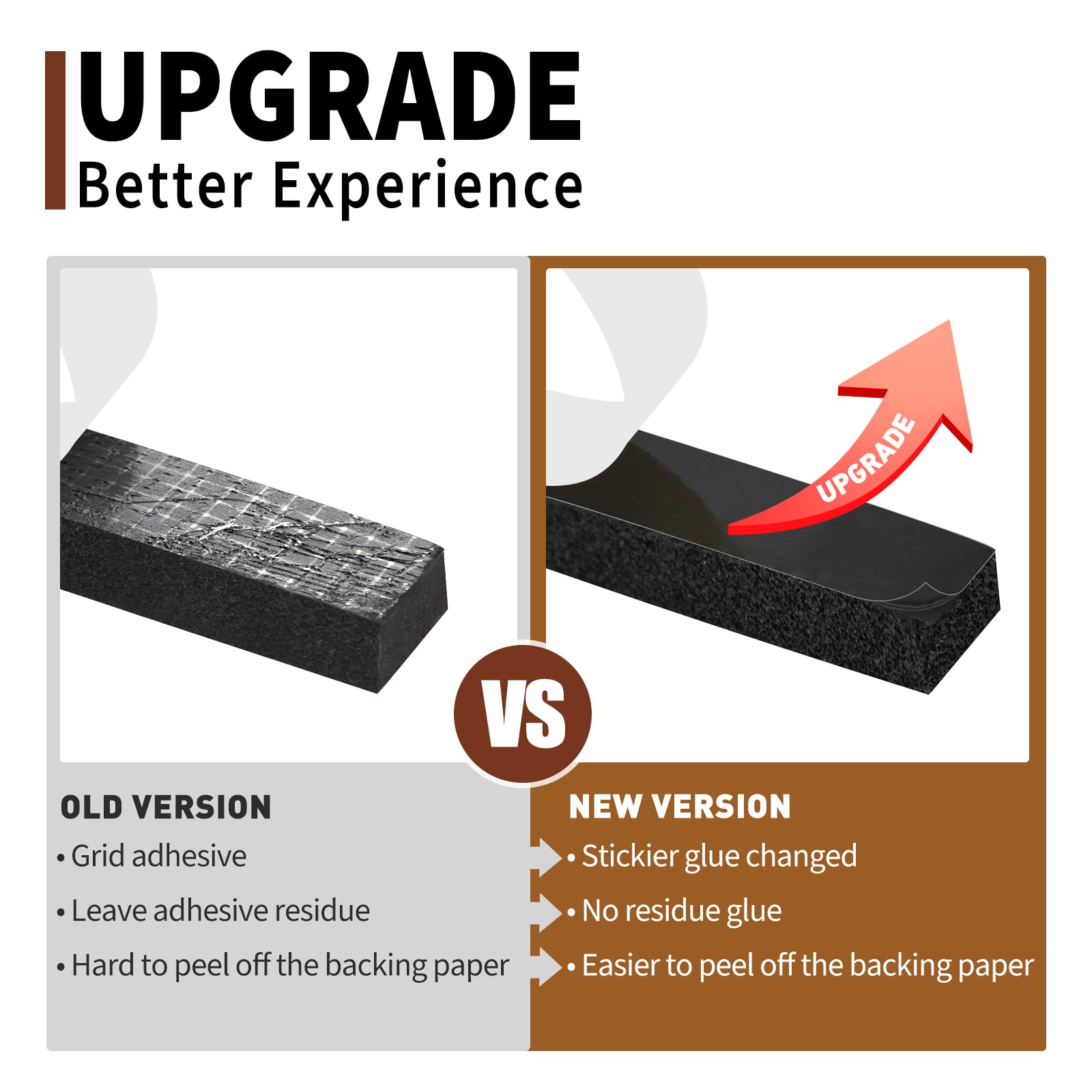 UPGRADE
Better Experience

UPGRADE

VS

OLD VERSION
• Grid adhesive
• Leave adhesive residue
• Hard to peel off the backing paper

NEW VERSION
• Stickier glue changed
• No residue glue
• Easier to peel off the backing paper